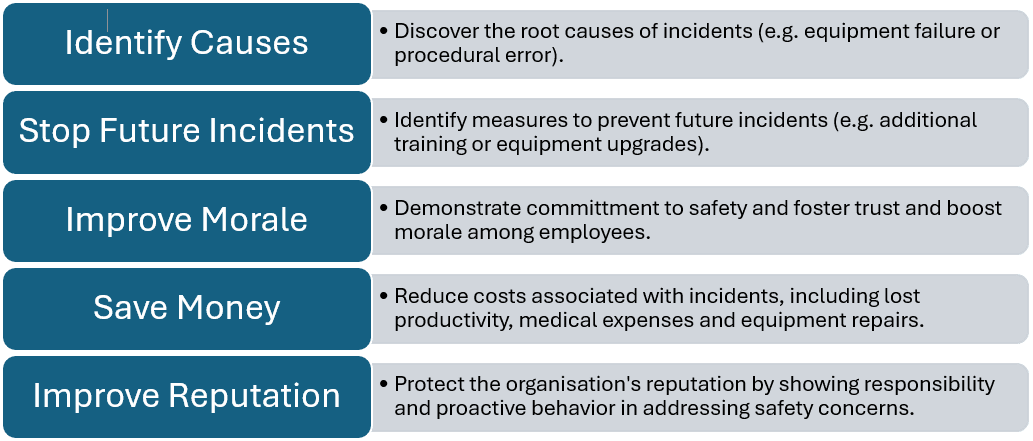 Identify Causes

• Discover the root causes of incidents (e.g. equipment failure or procedural error).

Stop Future Incidents

• Identify measures to prevent future incidents (e.g. additional training or equipment upgrades).

Improve Morale

• Demonstrate committment to safety and foster trust and boost morale among employees.

Save Money

• Reduce costs associated with incidents, including lost productivity, medical expenses and equipment repairs.

Improve Reputation

• Protect the organisation's reputation by showing responsibility and proactive behavior in addressing safety concerns.